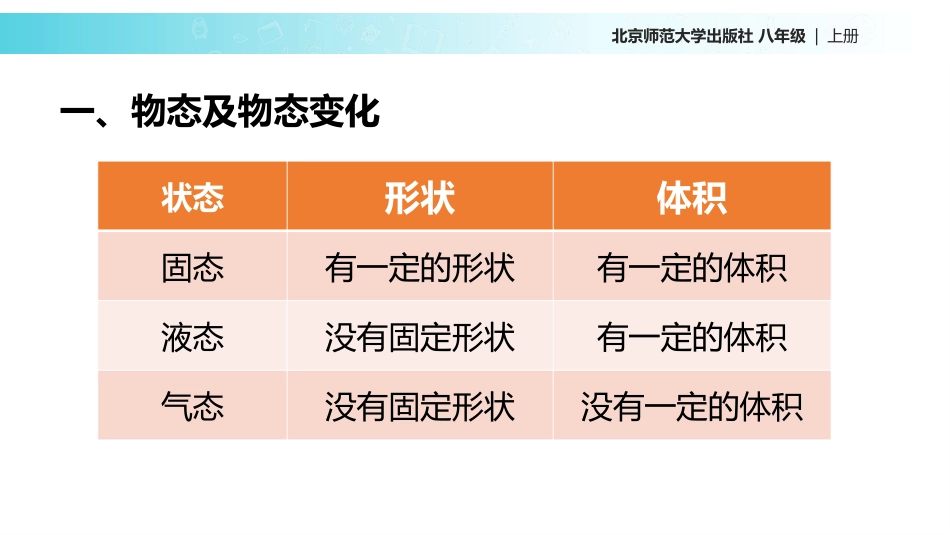 北京师范大学出版社 八年级 | 上册

一、物态及物态变化

| 状态 | 形状 | 体积 |
|---|---|---|
| 固态 | 有一定的形状 | 有一定的体积 |
| 液态 | 没有固定形状 | 有一定的体积 |
| 气态 | 没有固定形状 | 没有一定的体积 |